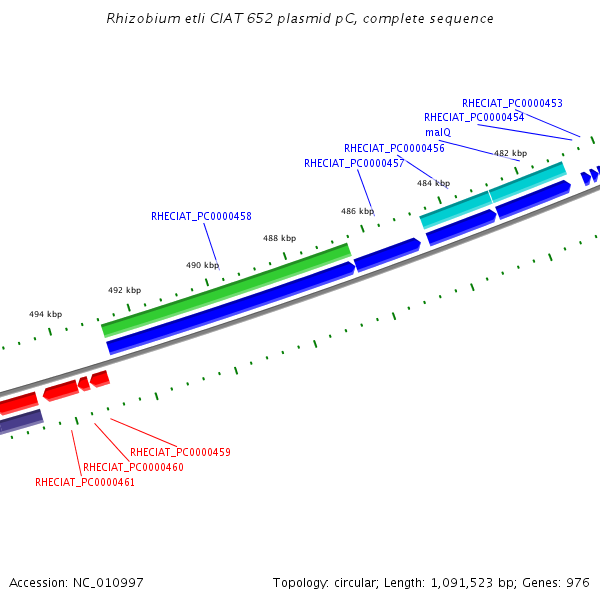 Rhizobium etli CIAT 652 plasmid pC, complete sequence

RHECIAT_PC0000453
RHECIAT_PC0000454
malQ
RHECIAT_PC0000456
RHECIAT_PC0000457
482 kbp
484 kbp
486 kbp
RHECIAT_PC0000458
488 kbp
490 kbp
492 kbp
494 kbp

RHECIAT_PC0000459
RHECIAT_PC0000460
RHECIAT_PC0000461

Accession: NC_010997

Topology: circular; Length: 1,091,523 bp; Genes: 976